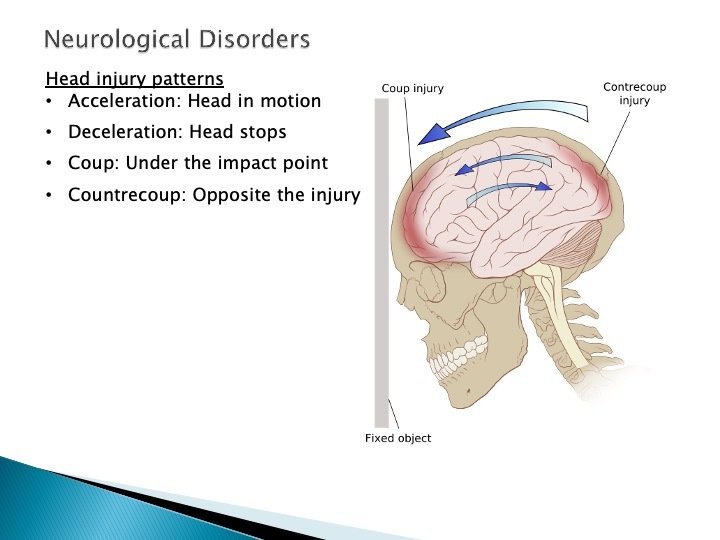 Neurological Disorders

Head injury patterns
• Acceleration: Head in motion
• Deceleration: Head stops
• Coup: Under the impact point
• Countrecoup: Opposite the injury

Coup injury

Contrecoup injury

Fixed object